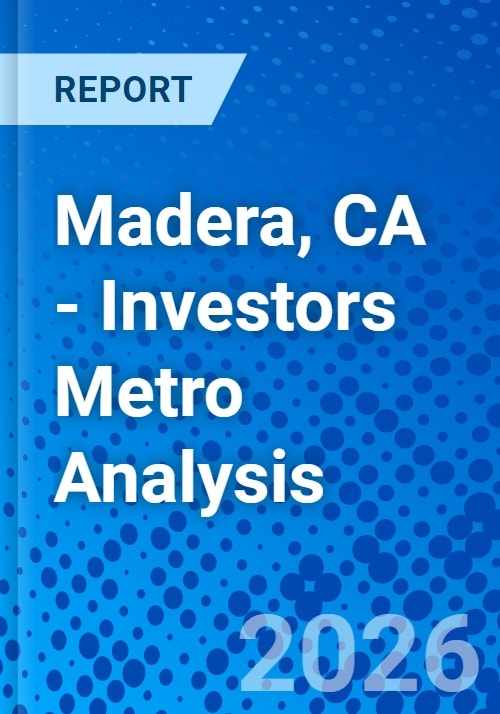 REPORT

Madera, CA - Investors Metro Analysis

2026